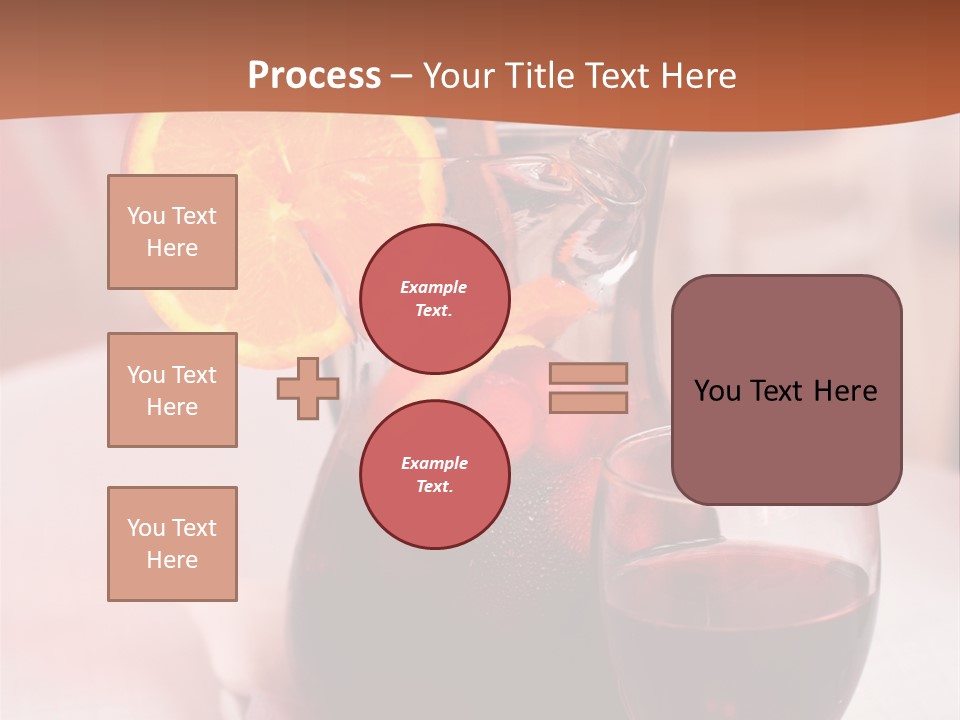 Process – Your Title Text Here

You Text Here

You Text Here

You Text Here

Example Text.

Example Text.

You Text Here